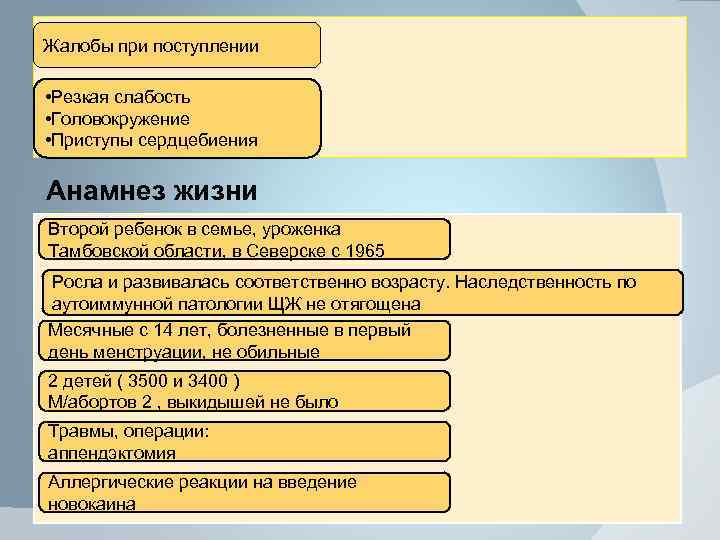 Жалобы при поступлении

•Резкая слабость
•Головокружение
•Приступы сердцебиения

Анамнез жизни

Второй ребенок в семье, уроженка Тамбовской области, в Северске с 1965

Росла и развивалась соответственно возрасту. Наследственность по аутоиммунной патологии ЩЖ не отягощена

Месячные с 14 лет, болезненные в первый день менструации, не обильные

2 детей ( 3500 и 3400 )
М/абортов 2 , выкидышей не было

Травмы, операции:
аппендэктомия

Аллергические реакции на введение новокаина